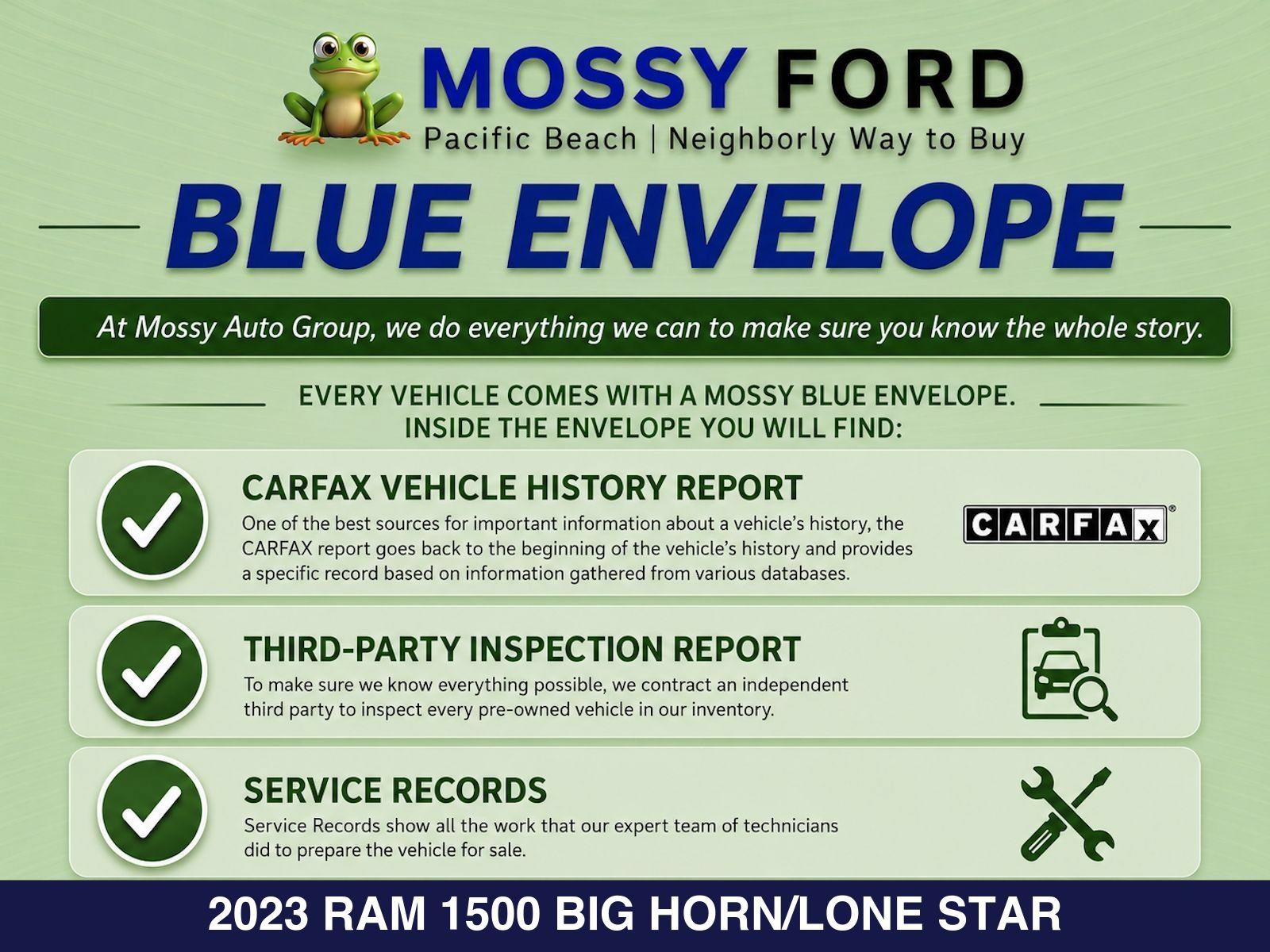 MOSSY FORD
Pacific Beach | Neighborly Way to Buy

BLUE ENVELOPE

At Mossy Auto Group, we do everything we can to make sure you know the whole story.

EVERY VEHICLE COMES WITH A MOSSY BLUE ENVELOPE.
INSIDE THE ENVELOPE YOU WILL FIND:

CARFAX VEHICLE HISTORY REPORT
One of the best sources for important information about a vehicle's history, the CARFAX report goes back to the beginning of the vehicle's history and provides a specific record based on information gathered from various databases.

CARFAX

THIRD-PARTY INSPECTION REPORT
To make sure we know everything possible, we contract an independent third party to inspect every pre-owned vehicle in our inventory.

SERVICE RECORDS
Service Records show all the work that our expert team of technicians did to prepare the vehicle for sale.

2023 RAM 1500 BIG HORN/LONE STAR